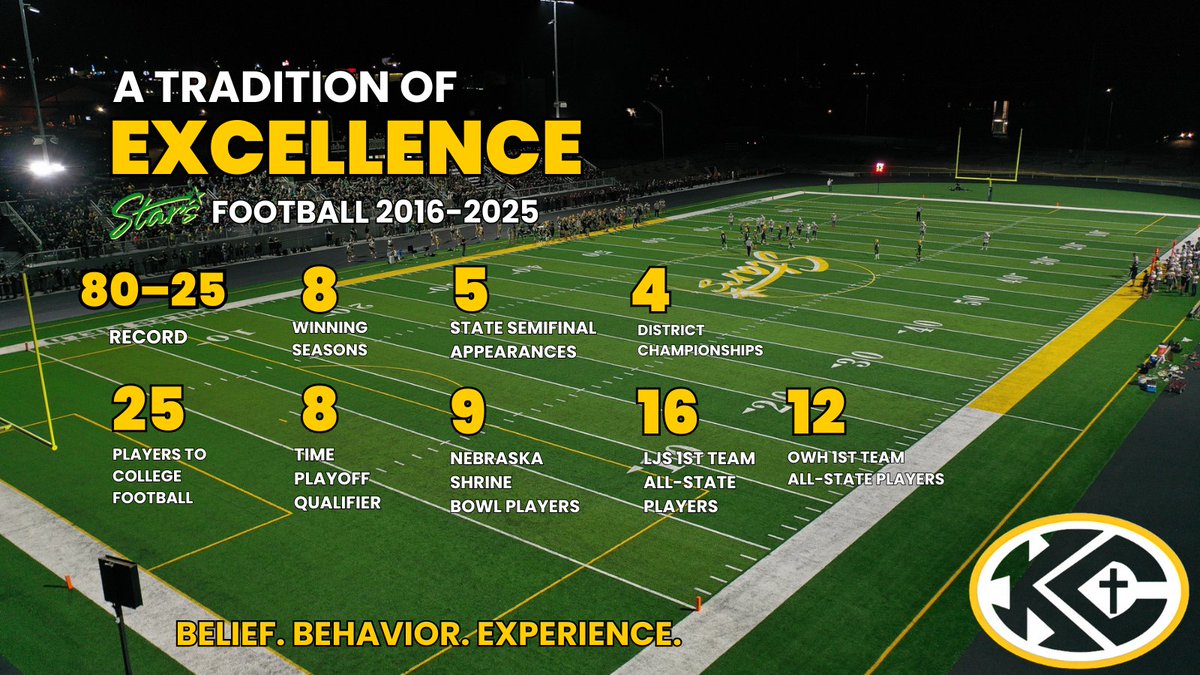 A TRADITION OF
EXCELLENCE
Stars FOOTBALL 2016-2025

80-25
RECORD

8
WINNING SEASONS

5
STATE SEMIFINAL APPEARANCES

4
DISTRICT CHAMPIONSHIPS

25
PLAYERS TO COLLEGE FOOTBALL

8
TIME PLAYOFF QUALIFIER

9
NEBRASKA SHRINE BOWL PLAYERS

16
LJS 1ST TEAM ALL-STATE PLAYERS

12
OWH 1ST TEAM ALL-STATE PLAYERS

BELIEF. BEHAVIOR. EXPERIENCE.

KC